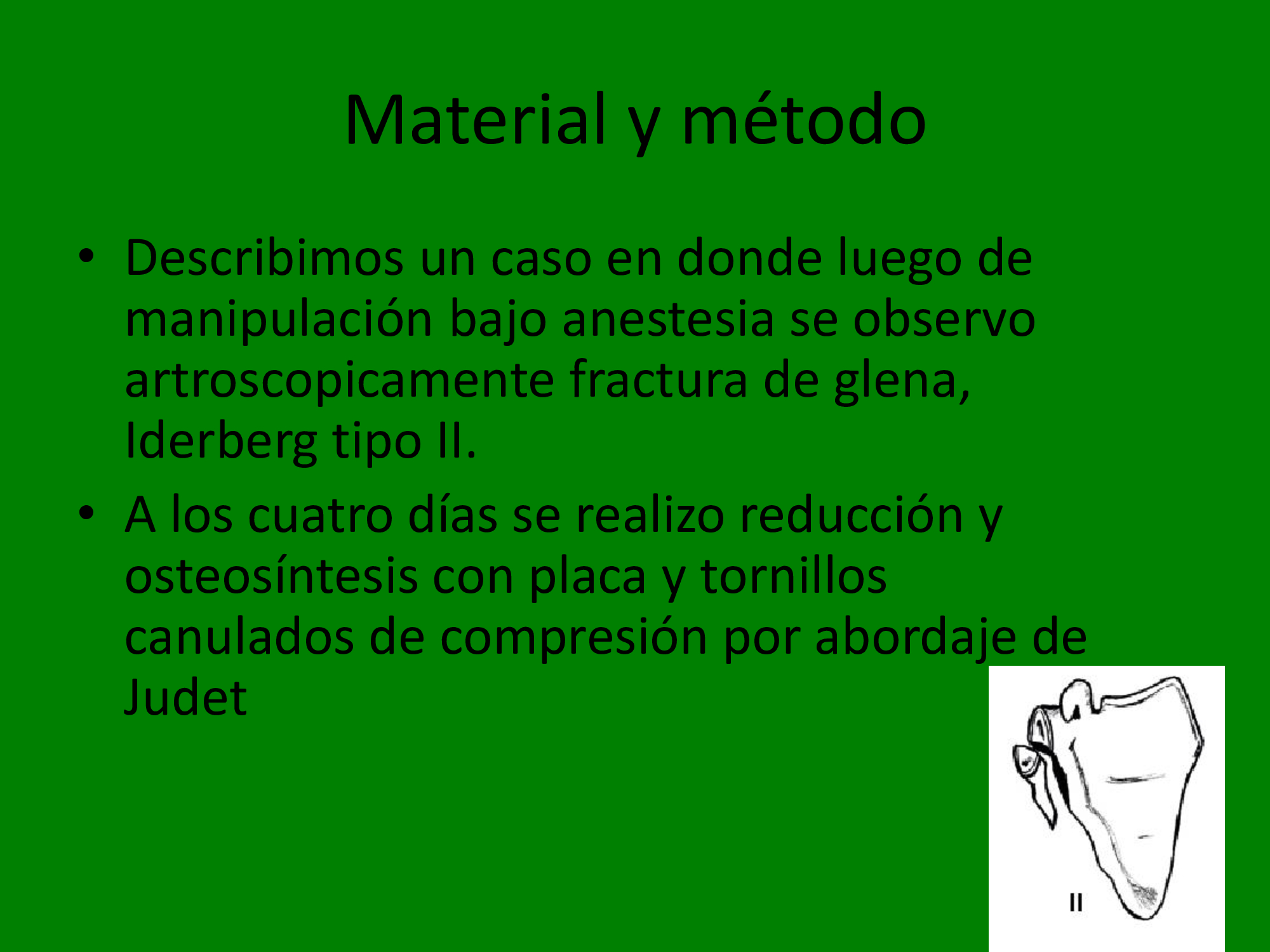 Material y método

• Describimos un caso en donde luego de manipulación bajo anestesia se observo artroscopicamente fractura de glena, Iderberg tipo II.

• A los cuatro días se realizo reducción y osteosíntesis con placa y tornillos canulados de compresión por abordaje de Judet

II